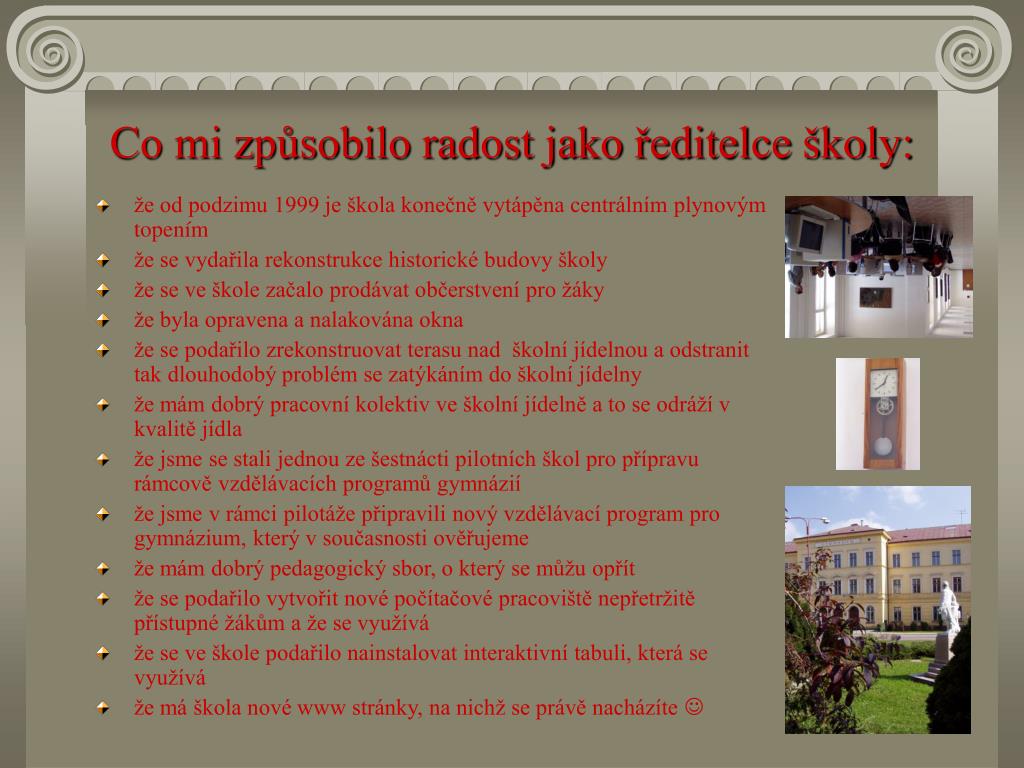 Co mi způsobilo radost jako ředitelce školy:

že od podzimu 1999 je škola konečně vytápěna centrálním plynovým topením

že se vydařila rekonstrukce historické budovy školy

že se ve škole začalo prodávat občerstvení pro žáky

že byla opravena a nalakována okna

že se podařilo zrekonstruovat terasu nad školní jídelnou a odstranit tak dlouhodobý problém se zatýkáním do školní jídelny

že mám dobrý pracovní kolektiv ve školní jídelně a to se odráží v kvalitě jídla

že jsme se stali jednou ze šestnácti pilotních škol pro přípravu rámcově vzdělávacích programů gymnázií

že jsme v rámci pilotáže připravili nový vzdělávací program pro gymnázium, který v současnosti ověřujeme

že mám dobrý pedagogický sbor, o který se můžu opřít

že se podařilo vytvořit nové počítačové pracoviště nepřetržitě přístupné žákům a že se využívá

že se ve škole podařilo nainstalovat interaktivní tabuli, která se využívá

že má škola nové www stránky, na nichž se právě nacházíte ☺